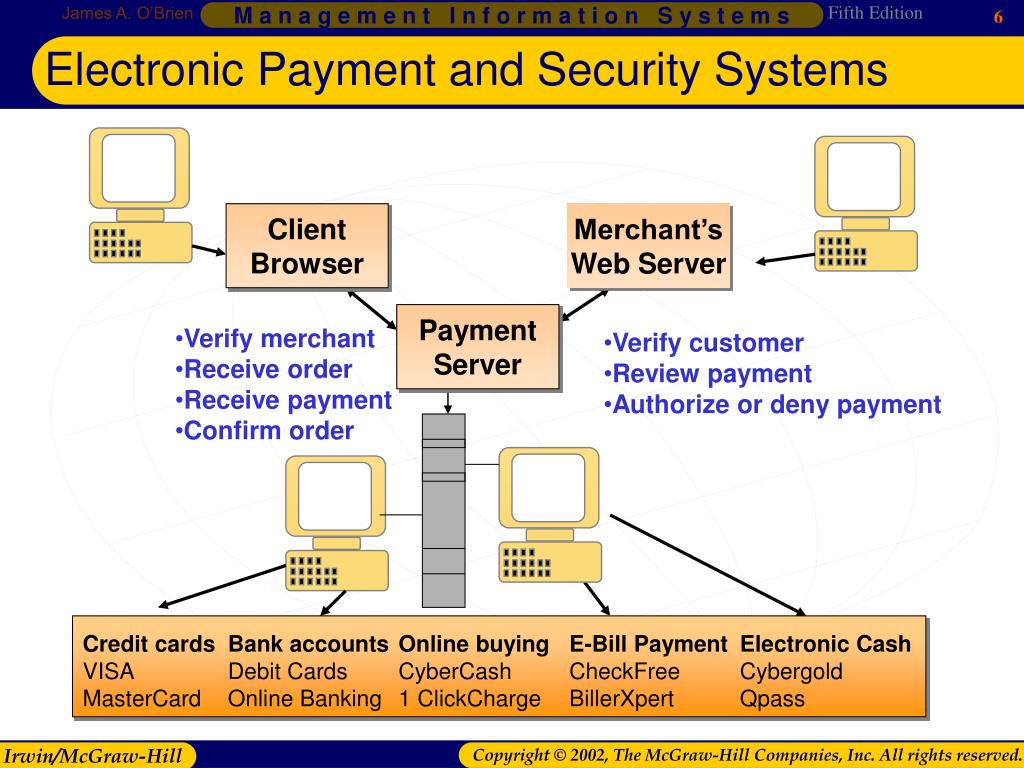 James A. O'Brien Management Information Systems Fifth Edition 6

Electronic Payment and Security Systems

Client Browser

Merchant's Web Server

Payment Server

•Verify merchant
•Receive order
•Receive payment
•Confirm order

•Verify customer
•Review payment
•Authorize or deny payment

| Credit cards | Bank accounts | Online buying | E-Bill Payment | Electronic Cash |
|---|---|---|---|---|
| VISA | Debit Cards | CyberCash | CheckFree | Cybergold |
| MasterCard | Online Banking | 1 ClickCharge | BillerXpert | Qpass |

Irwin/McGraw-Hill

Copyright © 2002, The McGraw-Hill Companies, Inc. All rights reserved.